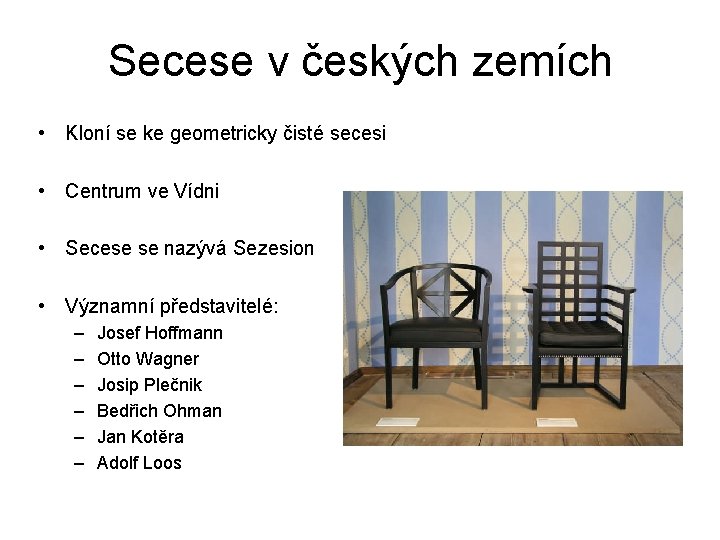 Secese v českých zemích

• Kloní se ke geometricky čisté secesi

• Centrum ve Vídni

• Secese se nazývá Sezesion

• Významní představitelé:
– Josef Hoffmann
– Otto Wagner
– Josip Plečnik
– Bedřich Ohman
– Jan Kotěra
– Adolf Loos